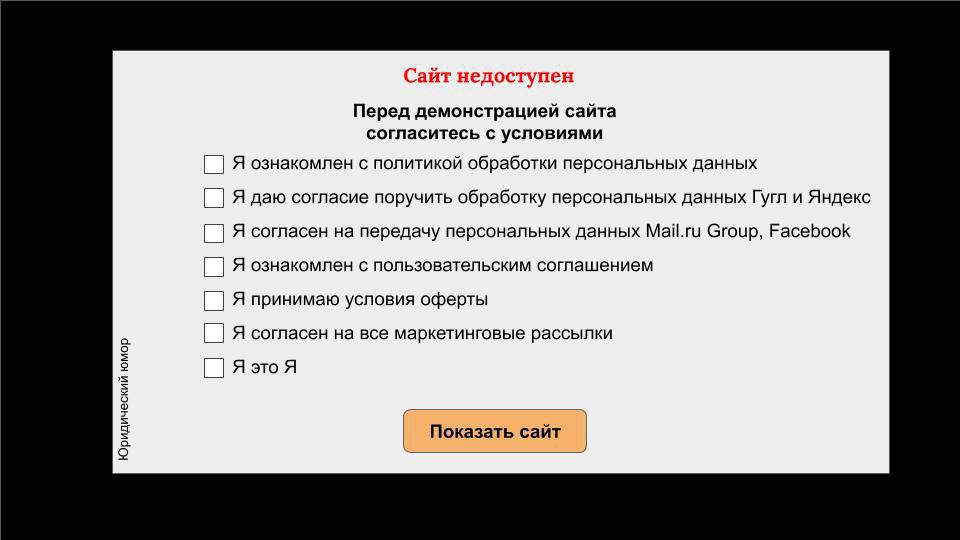 Сайт недоступен

Перед демонстрацией сайта согласитесь с условиями

Я ознакомлен с политикой обработки персональных данных

Я даю согласие поручить обработку персональных данных Гугл и Яндекс

Я согласен на передачу персональных данных Mail.ru Group, Facebook

Я ознакомлен с пользовательским соглашением

Я принимаю условия оферты

Я согласен на все маркетинговые рассылки

Я это Я

Показать сайт

Юридический юмор